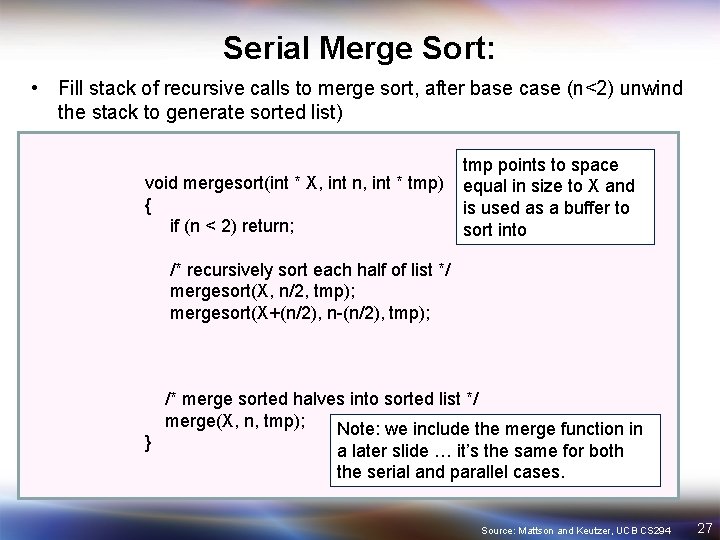 Serial Merge Sort:

• Fill stack of recursive calls to merge sort, after base case (n<2) unwind the stack to generate sorted list)

void mergesort(int * X, int n, int * tmp)
{
if (n < 2) return;

/* recursively sort each half of list */
mergesort(X, n/2, tmp);
mergesort(X+(n/2), n-(n/2), tmp);

/* merge sorted halves into sorted list */
merge(X, n, tmp);
}

tmp points to space equal in size to X and is used as a buffer to sort into

Note: we include the merge function in a later slide … it's the same for both the serial and parallel cases.

Source: Mattson and Keutzer, UCB CS294

27